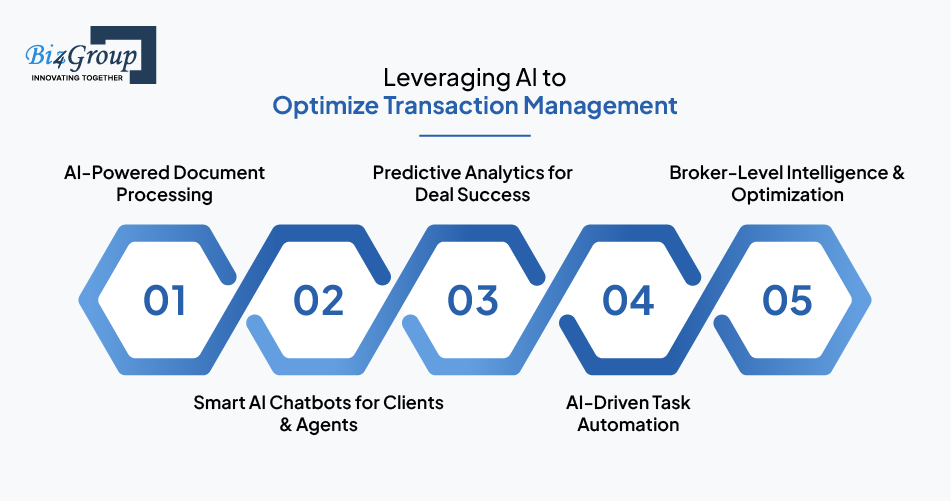 Biz4Group
INNOVATING TOGETHER

Leveraging AI to
Optimize Transaction Management

AI-Powered Document Processing

Predictive Analytics for Deal Success

Broker-Level Intelligence & Optimization

01

02

03

04

05

Smart AI Chatbots for Clients & Agents

AI-Driven Task Automation